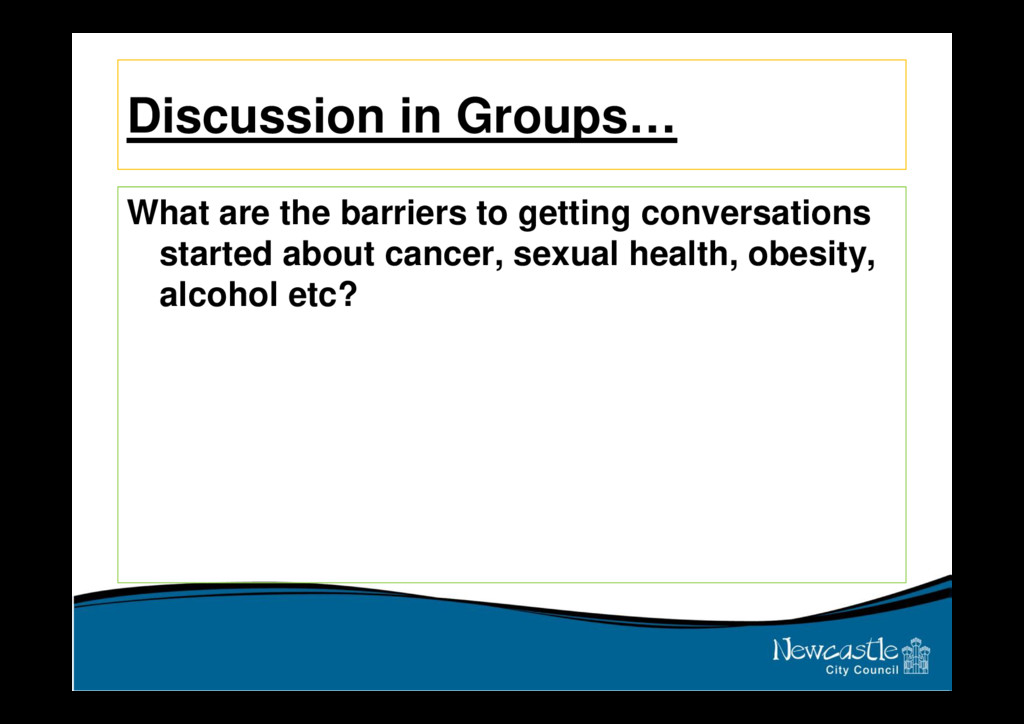 Discussion in Groups…

What are the barriers to getting conversations started about cancer, sexual health, obesity, alcohol etc?

Newcastle
City Council